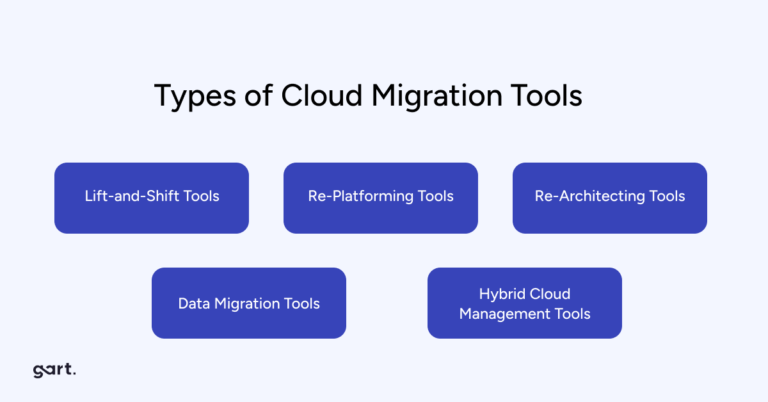 Types of Cloud Migration Tools

Lift-and-Shift Tools

Re-Platforming Tools

Re-Architecting Tools

Data Migration Tools

Hybrid Cloud Management Tools

gart.